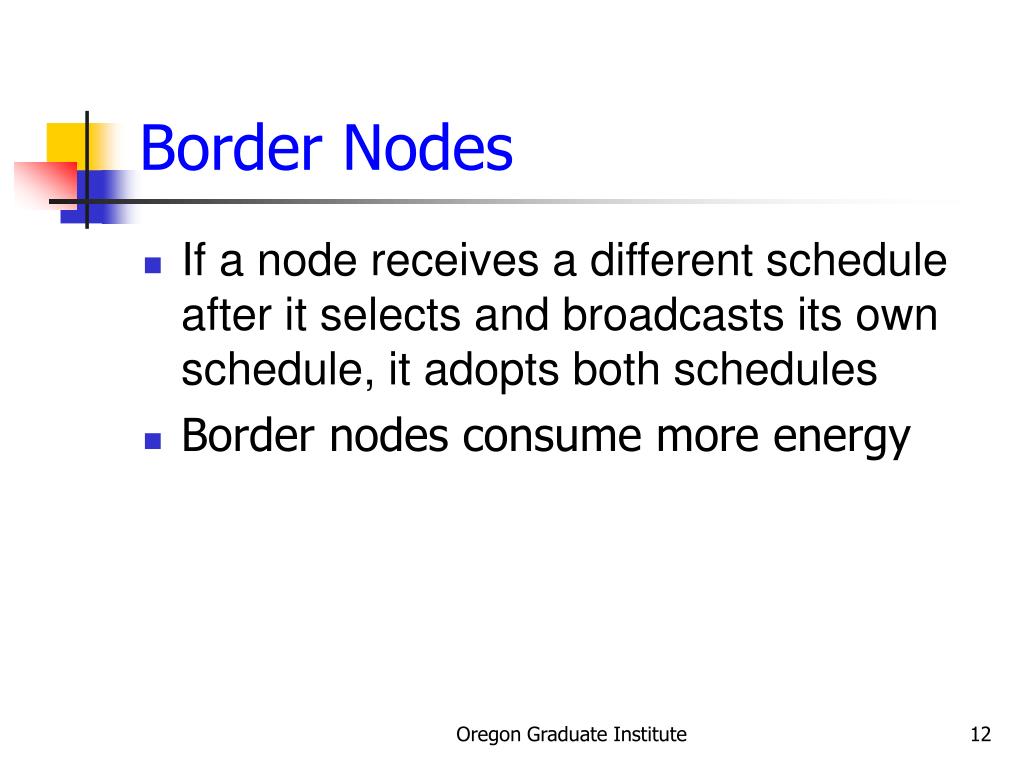 Border Nodes

- If a node receives a different schedule after it selects and broadcasts its own schedule, it adopts both schedules
- Border nodes consume more energy

Oregon Graduate Institute

12